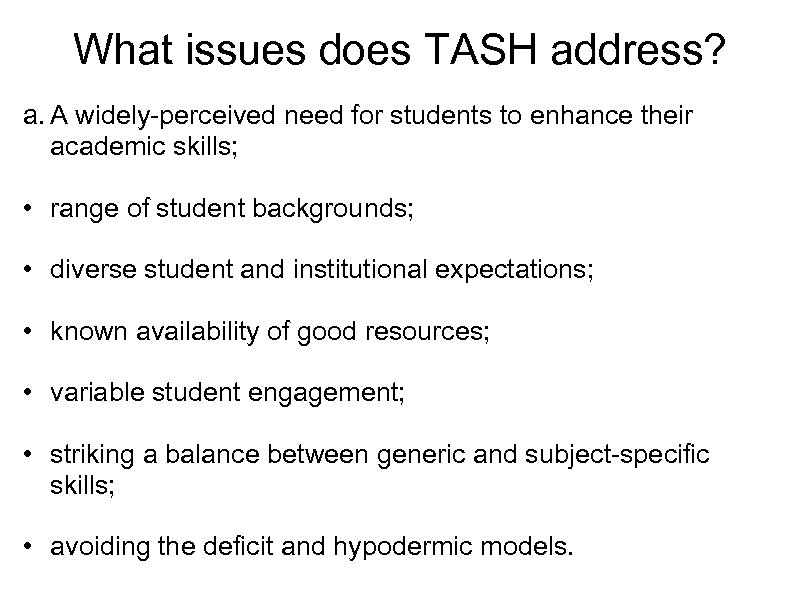 What issues does TASH address?

a. A widely-perceived need for students to enhance their academic skills;

• range of student backgrounds;

• diverse student and institutional expectations;

• known availability of good resources;

• variable student engagement;

• striking a balance between generic and subject-specific skills;

• avoiding the deficit and hypodermic models.